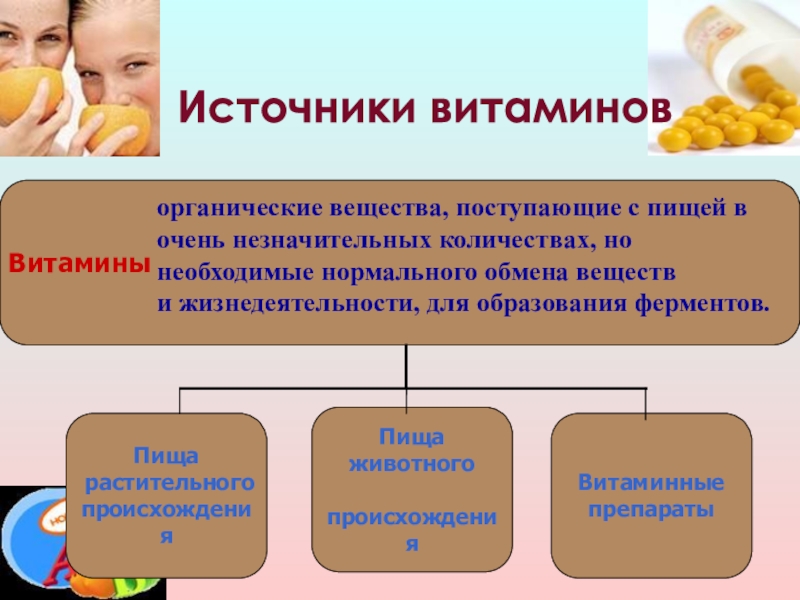 Источники витаминов

Витамины

органические вещества, поступающие с пищей в очень незначительных количествах, но необходимые нормального обмена веществ и жизнедеятельности, для образования ферментов.

Пища растительного происхождения

Пища животного происхождения

Витаминные препараты